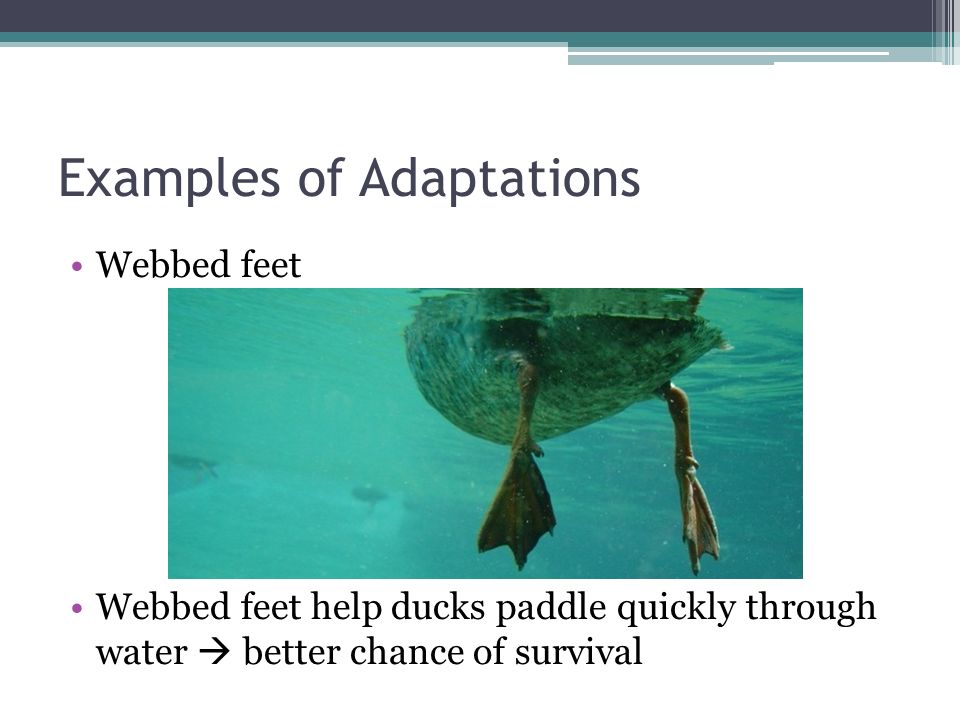 Examples of Adaptations

• Webbed feet

• Webbed feet help ducks paddle quickly through water → better chance of survival